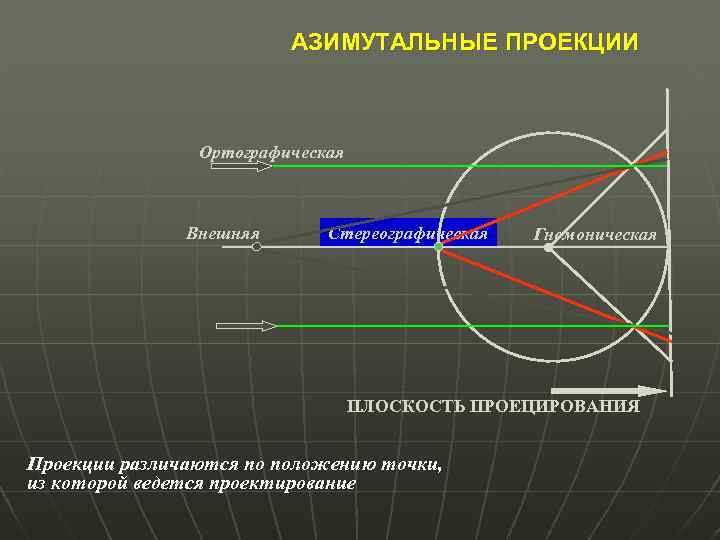 АЗИМУТАЛЬНЫЕ ПРОЕКЦИИ

Ортографическая

Внешняя

Стереографическая

Гномоническая

ПЛОСКОСТЬ ПРОЕЦИРОВАНИЯ

Проекции различаются по положению точки, из которой ведется проектирование